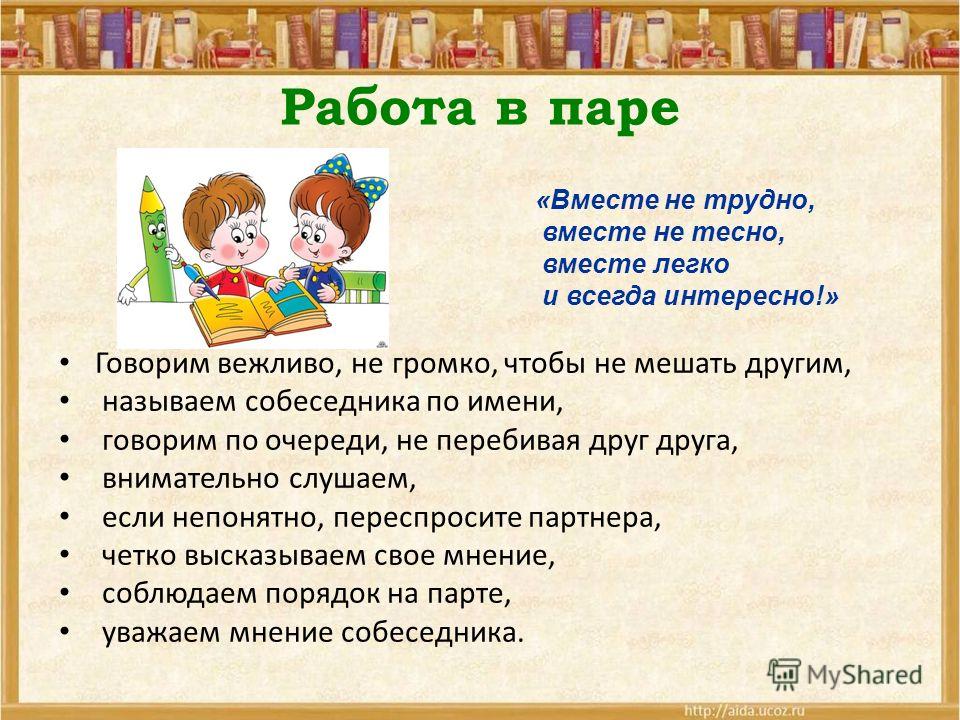 Работа в паре

«Вместе не трудно,
вместе не тесно,
вместе легко
и всегда интересно!»

• Говорим вежливо, не громко, чтобы не мешать другим,
• называем собеседника по имени,
• говорим по очереди, не перебивая друг друга,
• внимательно слушаем,
• если непонятно, переспросите партнера,
• четко высказываем свое мнение,
• соблюдаем порядок на парте,
• уважаем мнение собеседника.

MyShared

http://aida.ucoz.ru